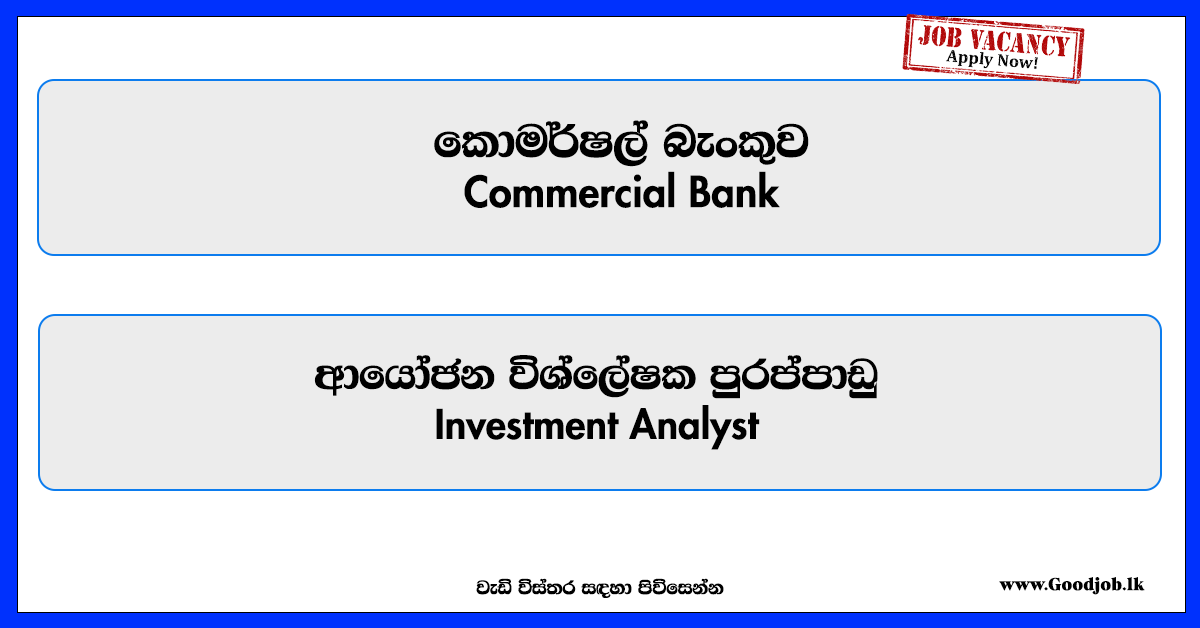 JOB VACANCY
Apply Now!

කොමර්ෂල් බැංකුව
Commercial Bank

ආයෝජන විශ්ලේෂක පුරප්පාඩු
Investment Analyst

වැඩි විස්තර සඳහා පිවිසෙන්න

www.Goodjob.lk